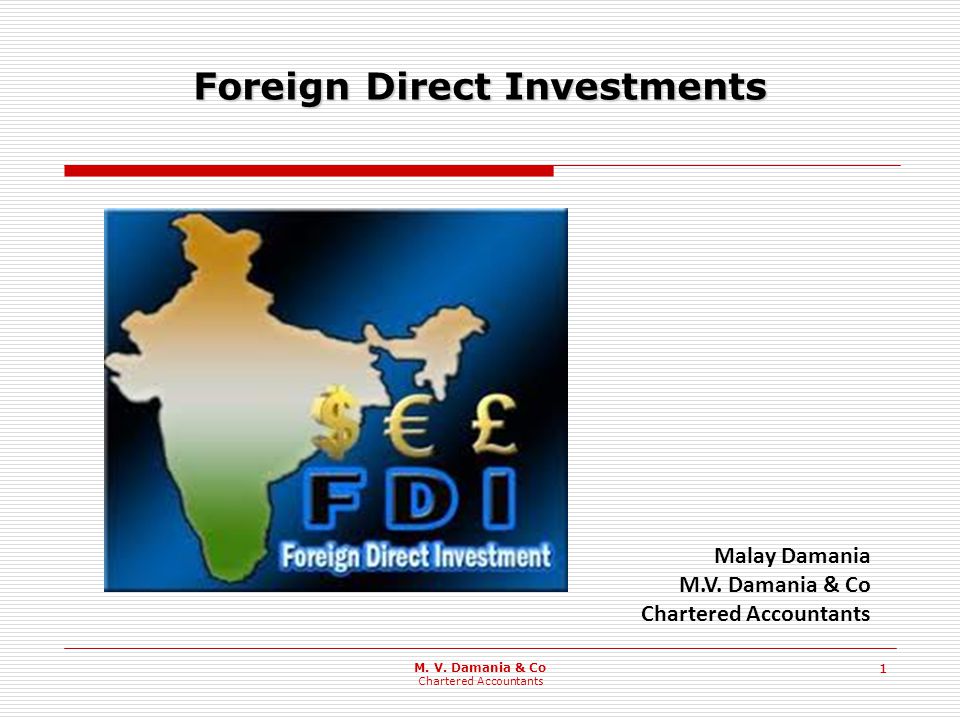 Foreign Direct Investments

$ € £
FDI
Foreign Direct Investment

Malay Damania
M.V. Damania & Co
Chartered Accountants

M. V. Damania & Co
Chartered Accountants

1